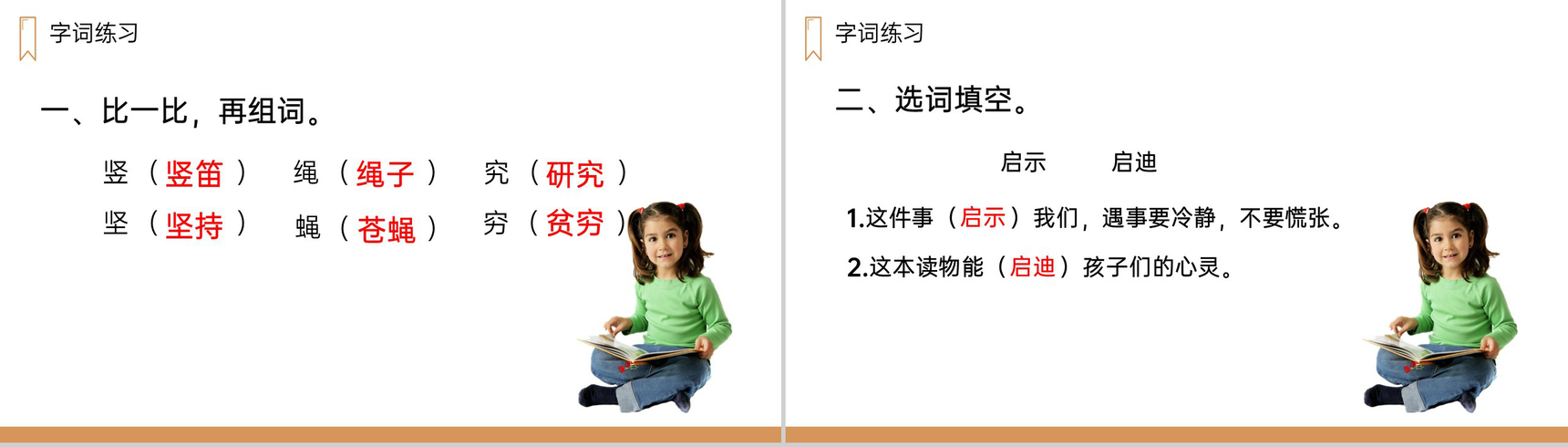 字词练习

一、比一比，再组词。

竖（竖笛） 绳（绳子） 究（研究）
坚（坚持） 蝇（苍蝇） 穷（贫穷）

字词练习

二、选词填空。

启示 启迪

1.这件事（启示）我们，遇事要冷静，不要慌张。
2.这本读物能（启迪）孩子们的心灵。